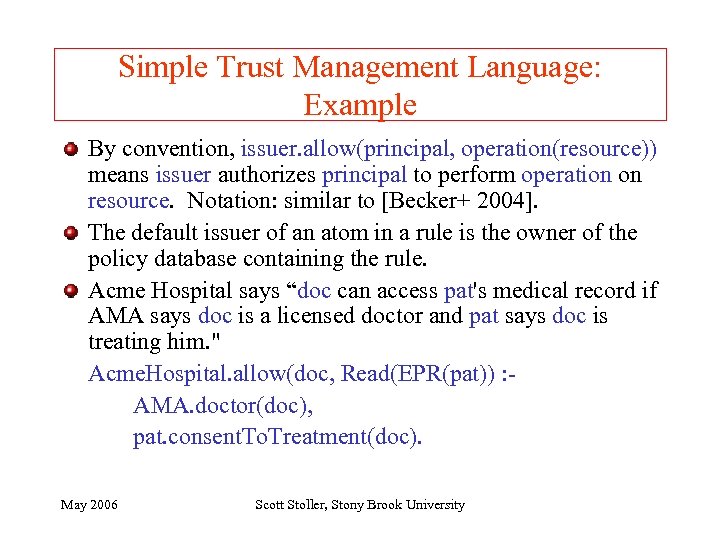 Simple Trust Management Language: Example

By convention, issuer.allow(principal, operation(resource)) means issuer authorizes principal to perform operation on resource. Notation: similar to [Becker+ 2004].

The default issuer of an atom in a rule is the owner of the policy database containing the rule.

Acme Hospital says “doc can access pat's medical record if AMA says doc is a licensed doctor and pat says doc is treating him."

AcmeHospital.allow(doc, Read(EPR(pat)) :-
AMA.doctor(doc),
pat.consentToTreatment(doc).

May 2006

Scott Stoller, Stony Brook University